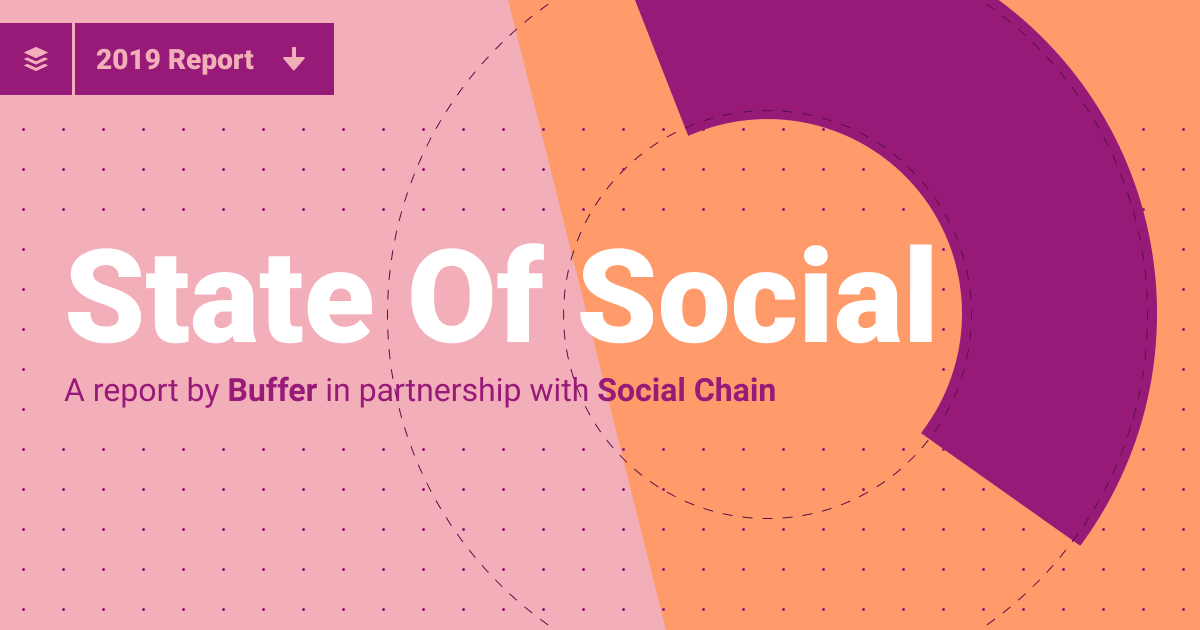 2019 Report

State Of Social

A report by Buffer in partnership with Social Chain